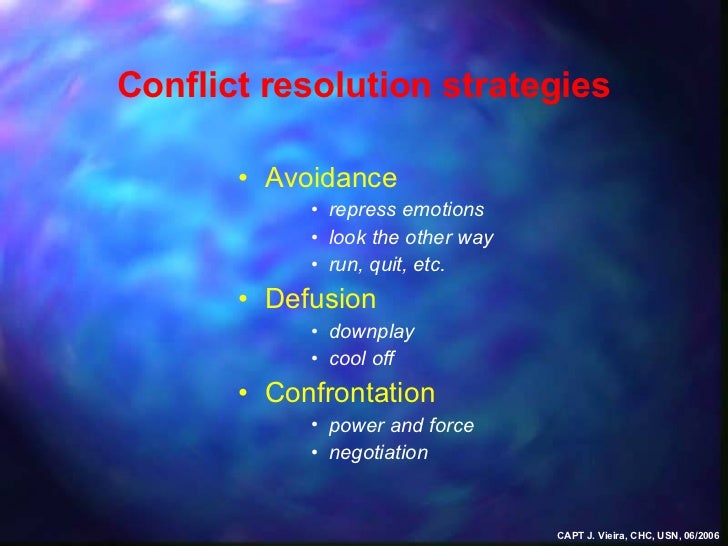 Conflict resolution strategies

• Avoidance
  • repress emotions
  • look the other way
  • run, quit, etc.
• Defusion
  • downplay
  • cool off
• Confrontation
  • power and force
  • negotiation

CAPT J. Vieira, CHC, USN, 06/2006